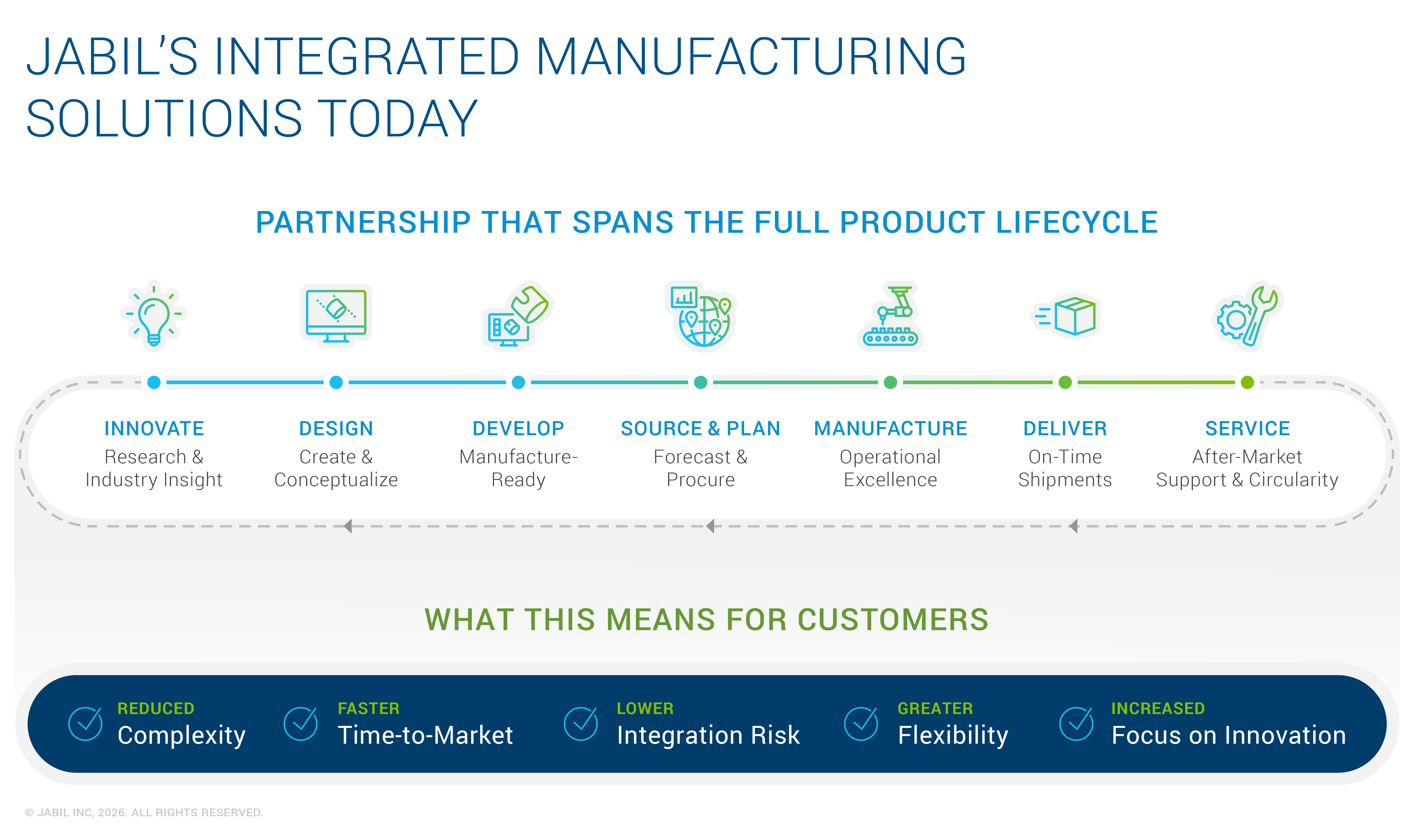 JABIL'S INTEGRATED MANUFACTURING SOLUTIONS TODAY

PARTNERSHIP THAT SPANS THE FULL PRODUCT LIFECYCLE

INNOVATE
Research & Industry Insight

DESIGN
Create & Conceptualize

DEVELOP
Manufacture-Ready

SOURCE & PLAN
Forecast & Procure

MANUFACTURE
Operational Excellence

DELIVER
On-Time Shipments

SERVICE
After-Market Support & Circularity

WHAT THIS MEANS FOR CUSTOMERS

REDUCED
Complexity

FASTER
Time-to-Market

LOWER
Integration Risk

GREATER
Flexibility

INCREASED
Focus on Innovation

© JABIL INC, 2026. ALL RIGHTS RESERVED.